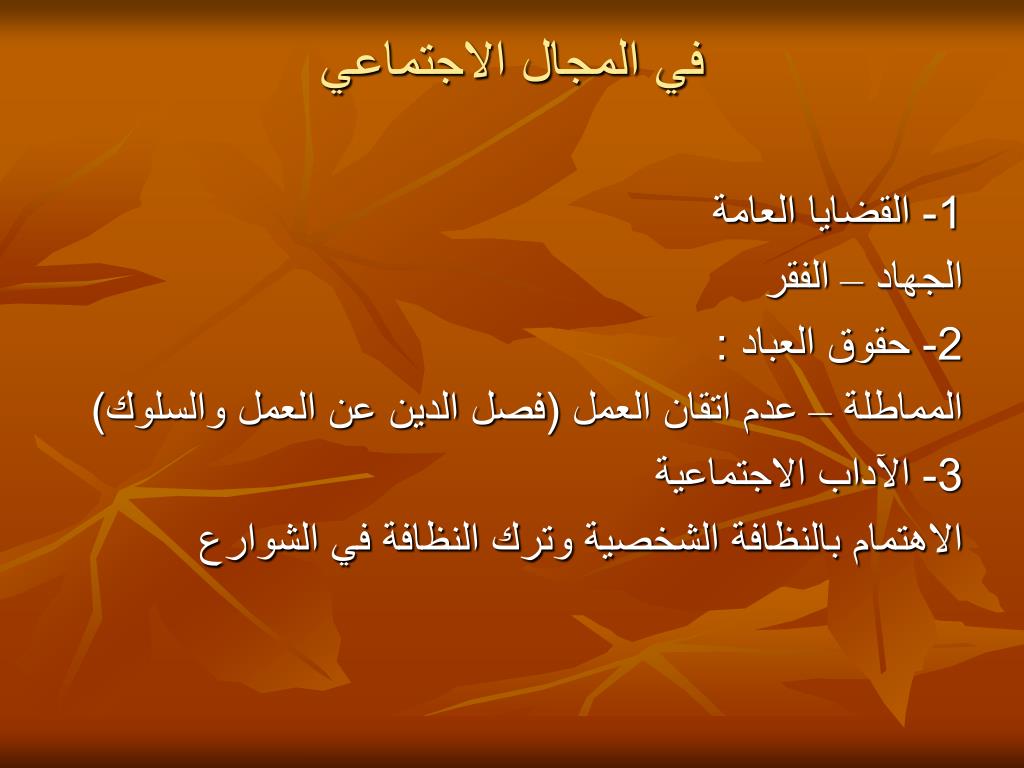 في المجال الاجتماعي

1- القضايا العامة
الجهاد – الفقر
2- حقوق العباد :
المماطلة – عدم اتقان العمل (فصل الدين عن العمل والسلوك)
3- الآداب الاجتماعية
الاهتمام بالنظافة الشخصية وترك النظافة في الشوارع